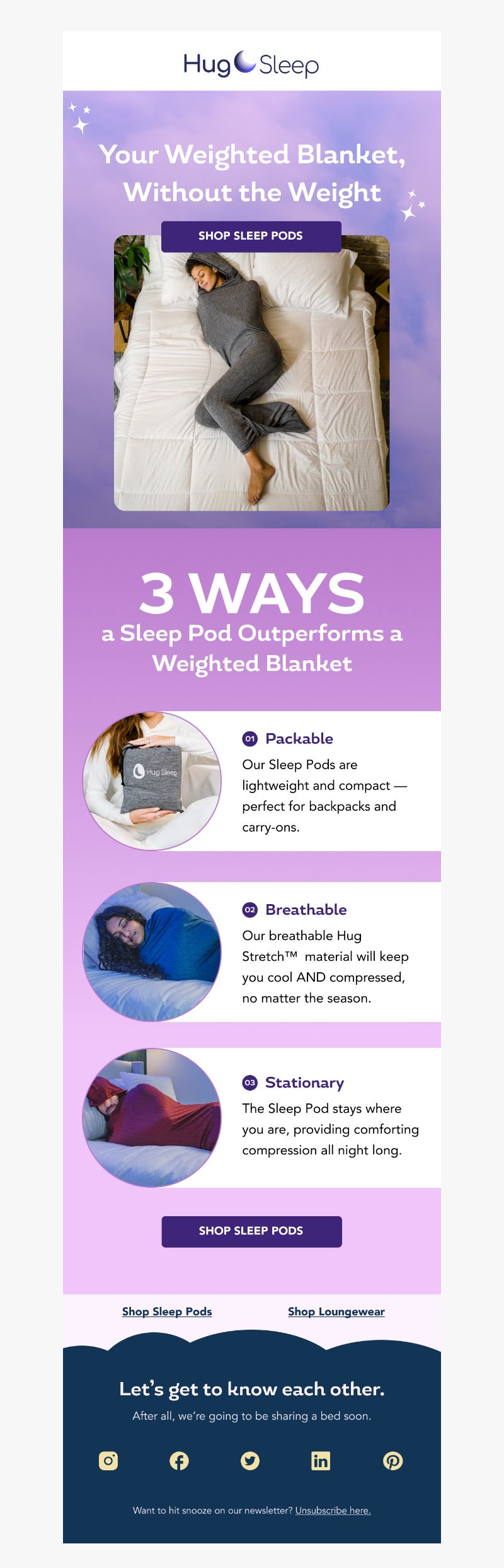 Hug Sleep

Your Weighted Blanket, Without the Weight

SHOP SLEEP PODS

3 WAYS
a Sleep Pod Outperforms a Weighted Blanket

Hug Sleep

01 Packable
Our Sleep Pods are lightweight and compact — perfect for backpacks and carry-ons.

02 Breathable
Our breathable Hug Stretch™ material will keep you cool AND compressed, no matter the season.

03 Stationary
The Sleep Pod stays where you are, providing comforting compression all night long.

SHOP SLEEP PODS

Shop Sleep Pods
Shop Loungewear

Let's get to know each other.
After all, we're going to be sharing a bed soon.

Want to hit snooze on our newsletter? Unsubscribe here.